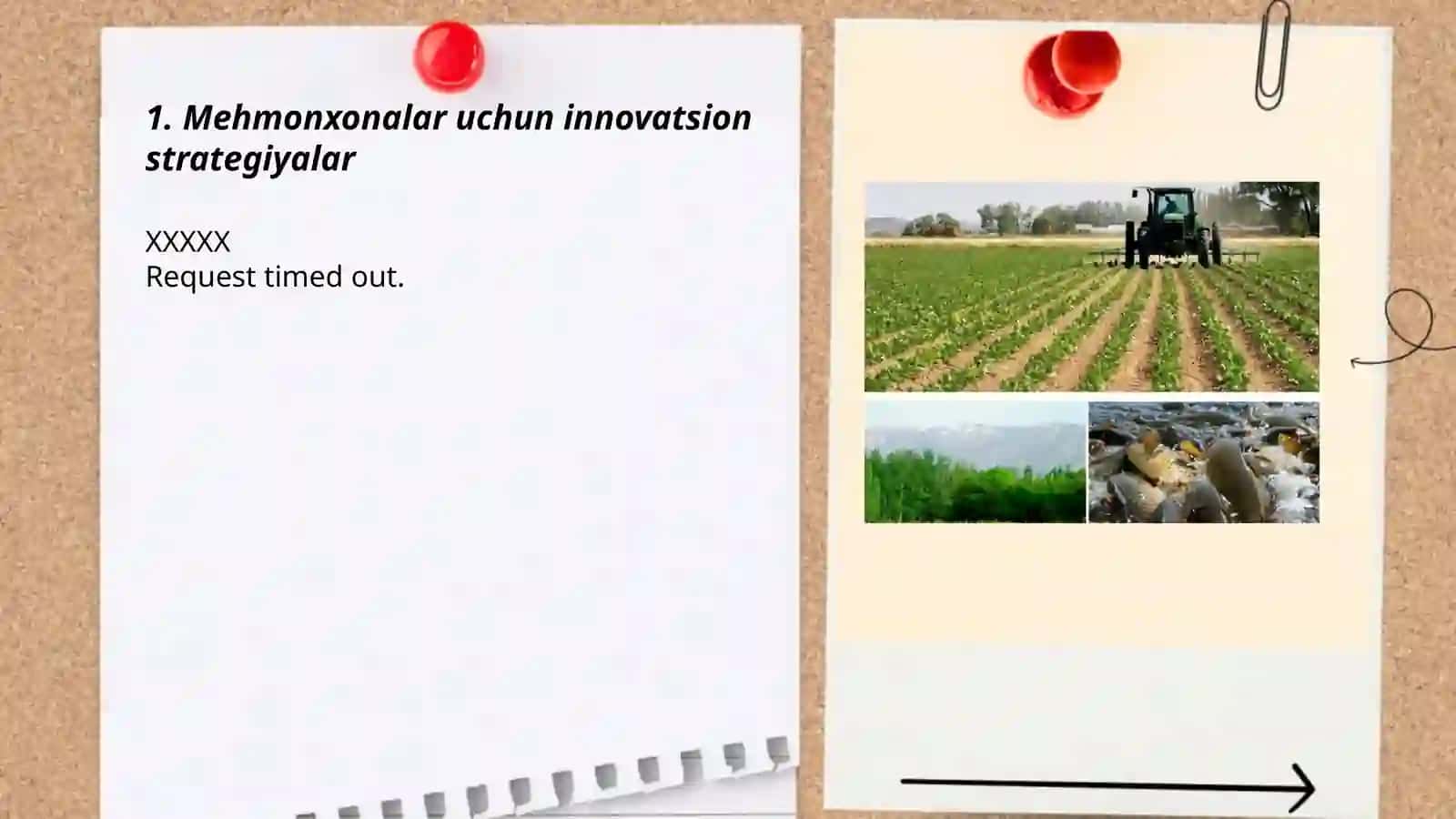 1. Mehmonxonalar uchun innovatsion strategiyalar

XXXXX
Request timed out.